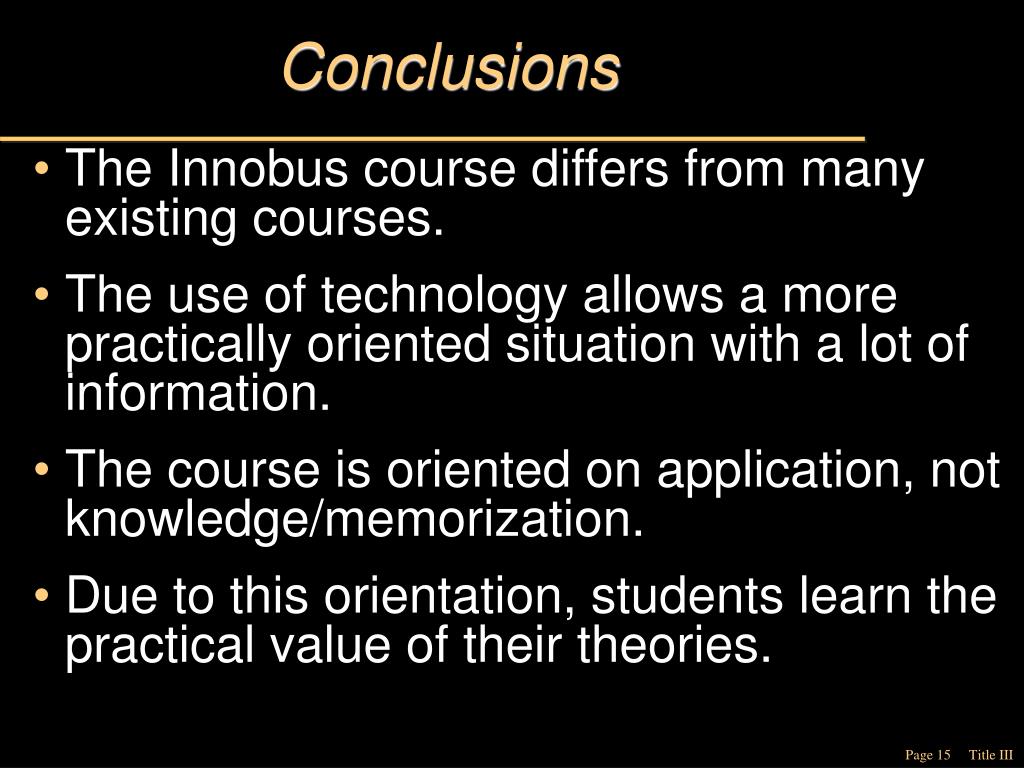 Conclusions

• The Innobus course differs from many existing courses.

• The use of technology allows a more practically oriented situation with a lot of information.

• The course is oriented on application, not knowledge/memorization.

• Due to this orientation, students learn the practical value of their theories.

Page 15 Title III